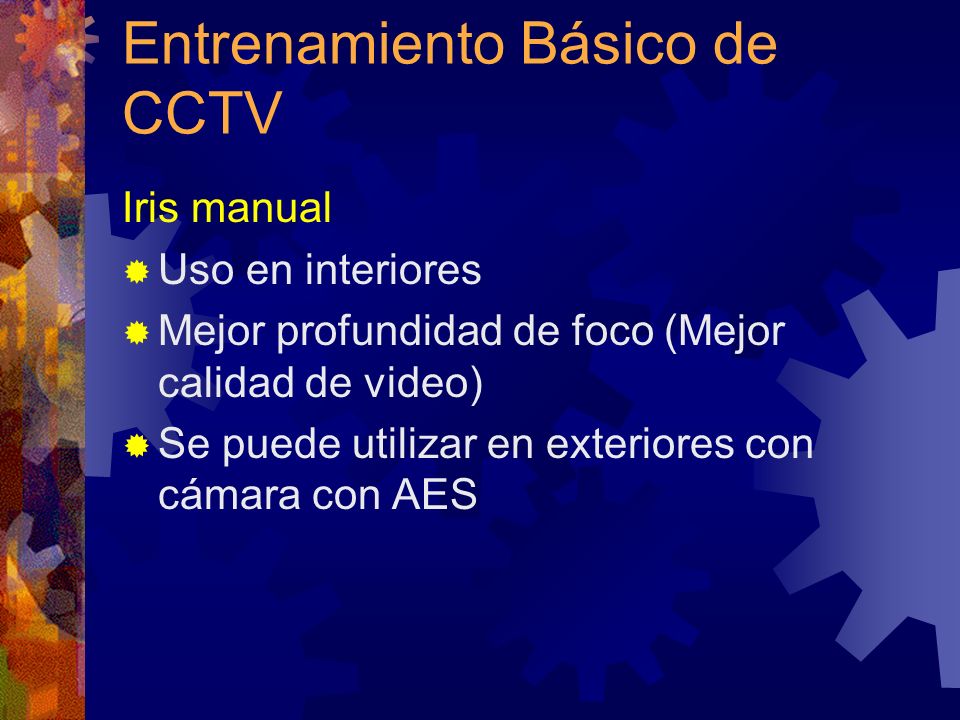 Entrenamiento Básico de CCTV

Iris manual

Uso en interiores

Mejor profundidad de foco (Mejor calidad de video)

Se puede utilizar en exteriores con cámara con AES